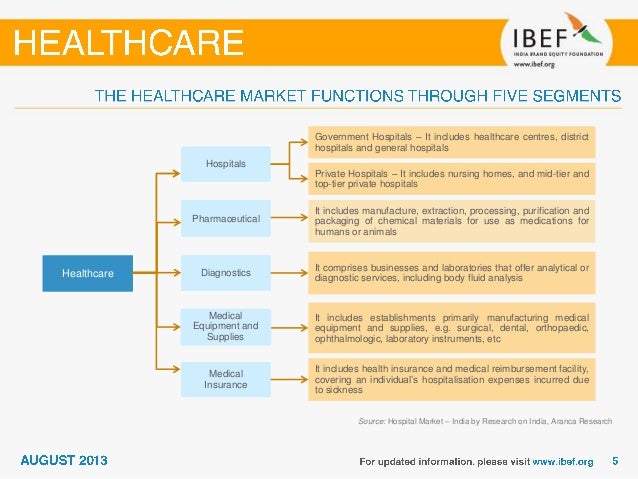 HEALTHCARE

IBEF
INDIA BRAND EQUITY FOUNDATION
www.ibef.org

THE HEALTHCARE MARKET FUNCTIONS THROUGH FIVE SEGMENTS

Healthcare

Hospitals

Government Hospitals – It includes healthcare centres, district hospitals and general hospitals

Private Hospitals – It includes nursing homes, and mid-tier and top-tier private hospitals

Pharmaceutical

It includes manufacture, extraction, processing, purification and packaging of chemical materials for use as medications for humans or animals

Diagnostics

It comprises businesses and laboratories that offer analytical or diagnostic services, including body fluid analysis

Medical Equipment and Supplies

It includes establishments primarily manufacturing medical equipment and supplies, e.g. surgical, dental, orthopaedic, ophthalmologic, laboratory instruments, etc

Medical Insurance

It includes health insurance and medical reimbursement facility, covering an individual's hospitalisation expenses incurred due to sickness

Source: Hospital Market – India by Research on India, Aranca Research

AUGUST 2013

For updated information, please visit www.ibef.org 5